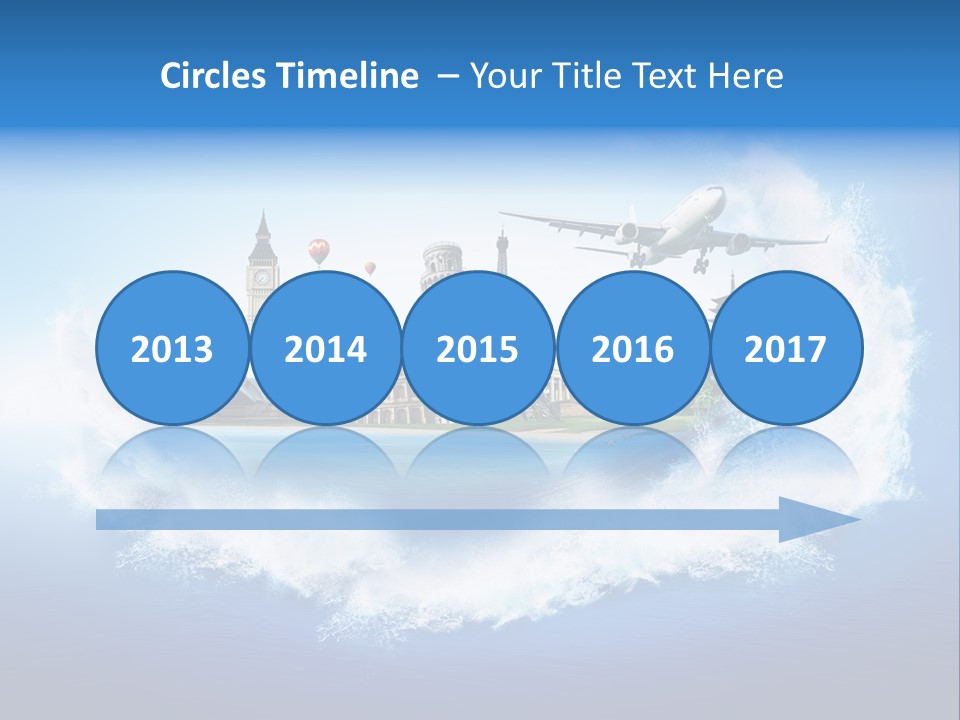 Circles Timeline – Your Title Text Here

2013

2014

2015

2016

2017